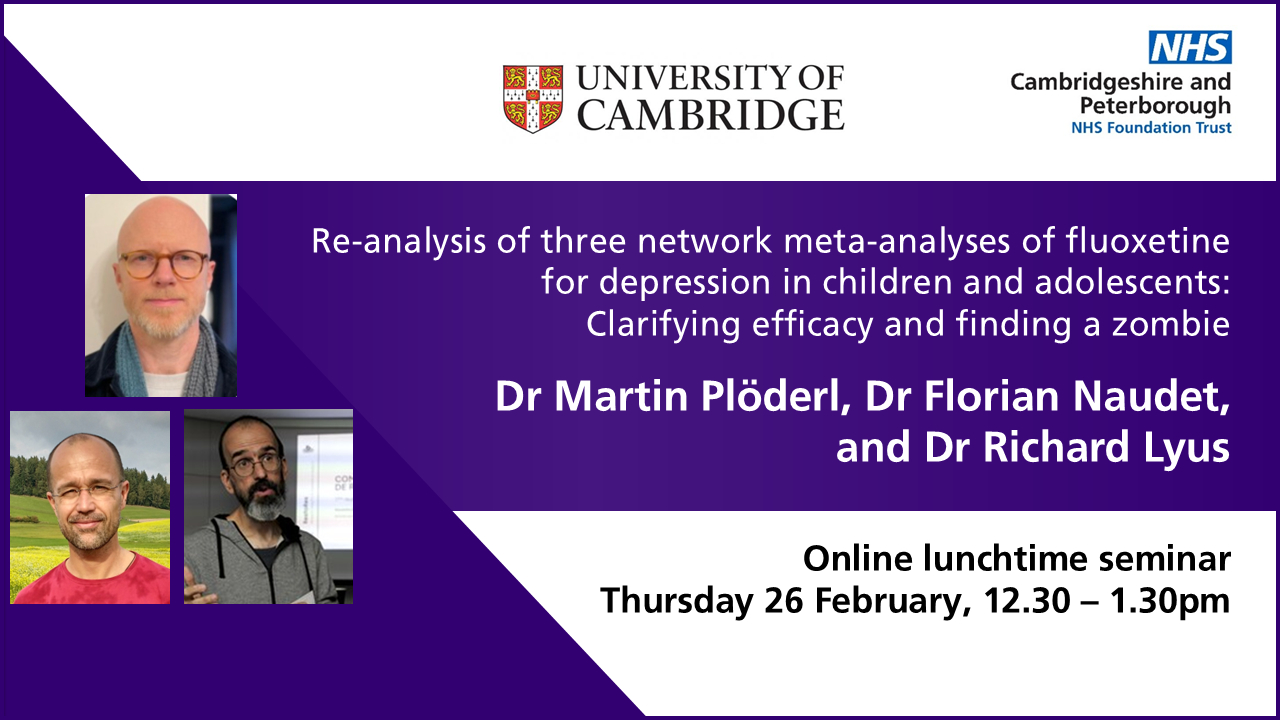 UNIVERSITY OF CAMBRIDGE

NHS
Cambridgeshire and Peterborough
NHS Foundation Trust

Re-analysis of three network meta-analyses of fluoxetine for depression in children and adolescents: Clarifying efficacy and finding a zombie

Dr Martin Plöderl, Dr Florian Naudet, and Dr Richard Lyus

Online lunchtime seminar
Thursday 26 February, 12.30 – 1.30pm